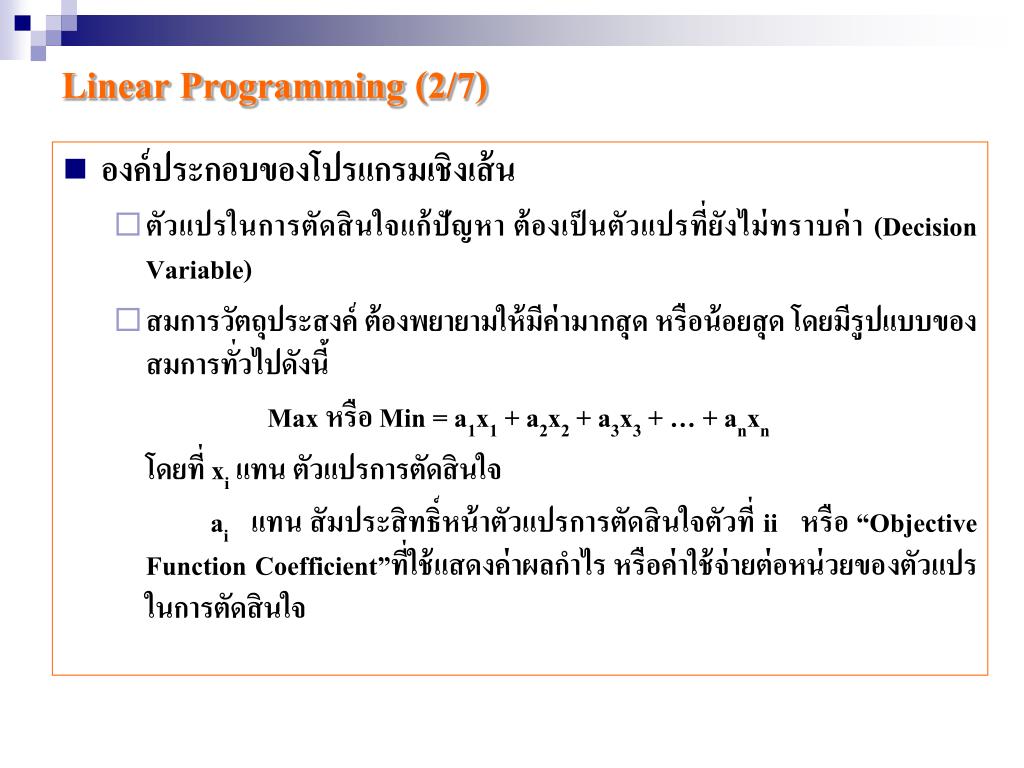 Linear Programming (2/7)

■ องค์ประกอบของโปรแกรมเชิงเส้น

□ ตัวแปรในการตัดสินใจแก้ปัญหา ต้องเป็นตัวแปรที่ยังไม่ทราบค่า (Decision Variable)

□ สมการวัตถุประสงค์ ต้องพยายามให้มีค่ามากสุด หรือน้อยสุด โดยมีรูปแบบของสมการทั่วไปดังนี้

Max หรือ Min = $a_1x_1 + a_2x_2 + a_3x_3 + \ldots + a_nx_n$

โดยที่ $x_i$ แทน ตัวแปรการตัดสินใจ

$a_i$ แทน สัมประสิทธิ์หน้าตัวแปรการตัดสินใจตัวที่ ii หรือ “Objective Function Coefficient”ที่ใช้แสดงค่าผลกำไร หรือค่าใช้จ่ายต่อหน่วยของตัวแปรในการตัดสินใจ